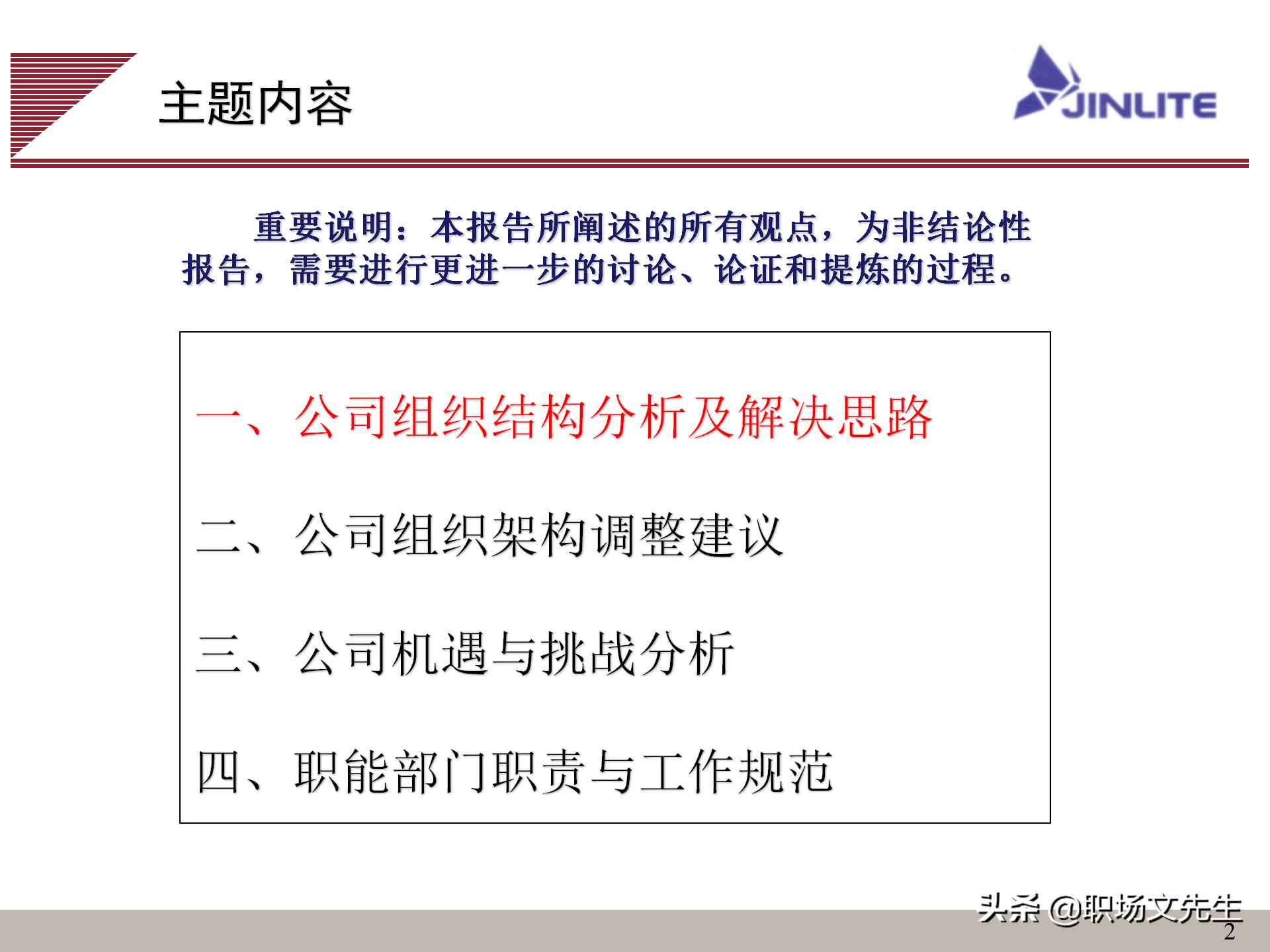 主题内容

JINLITE

重要说明：本报告所阐述的所有观点，为非结论性报告，需要进行更进一步的讨论、论证和提炼的过程。

一、公司组织结构分析及解决思路

二、公司组织架构调整建议

三、公司机遇与挑战分析

四、职能部门职责与工作规范

头条 @职场文先生

2